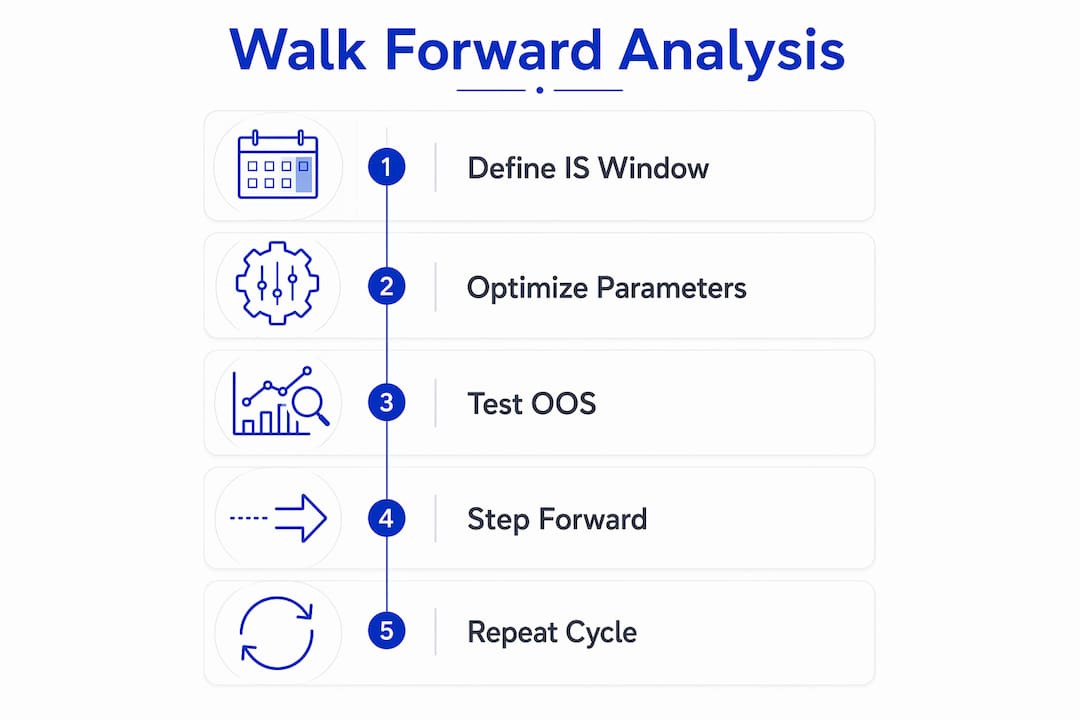 Walk Forward Analysis

1 Define IS Window

2 Optimize Parameters

3 Test OOS

4 Step Forward

5 Repeat Cycle